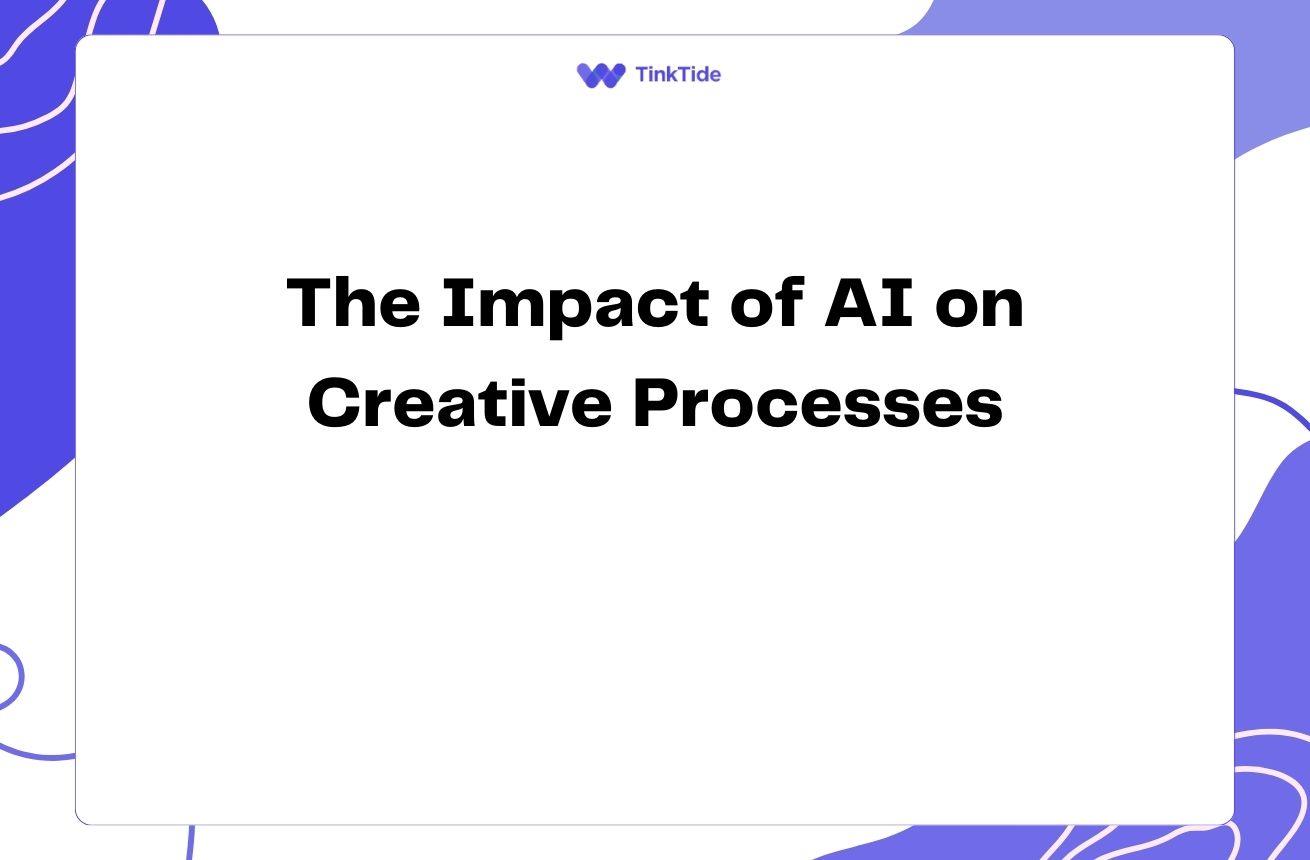 TinkTide

The Impact of AI on Creative Processes